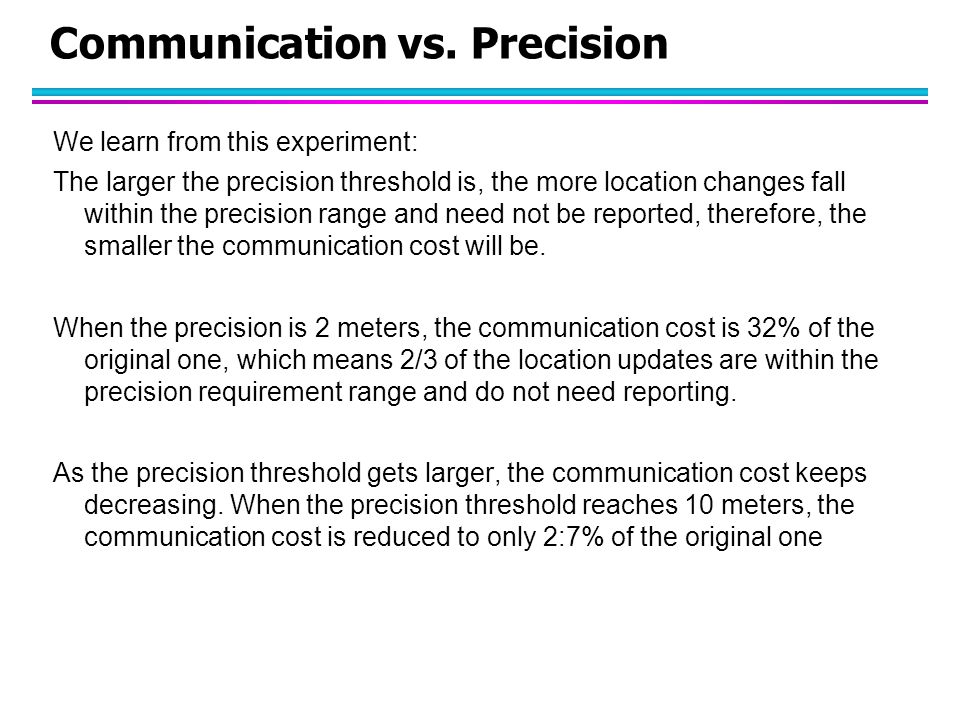 Communication vs. Precision

We learn from this experiment:

The larger the precision threshold is, the more location changes fall within the precision range and need not be reported, therefore, the smaller the communication cost will be.

When the precision is 2 meters, the communication cost is 32% of the original one, which means 2/3 of the location updates are within the precision requirement range and do not need reporting.

As the precision threshold gets larger, the communication cost keeps decreasing. When the precision threshold reaches 10 meters, the communication cost is reduced to only 2:7% of the original one